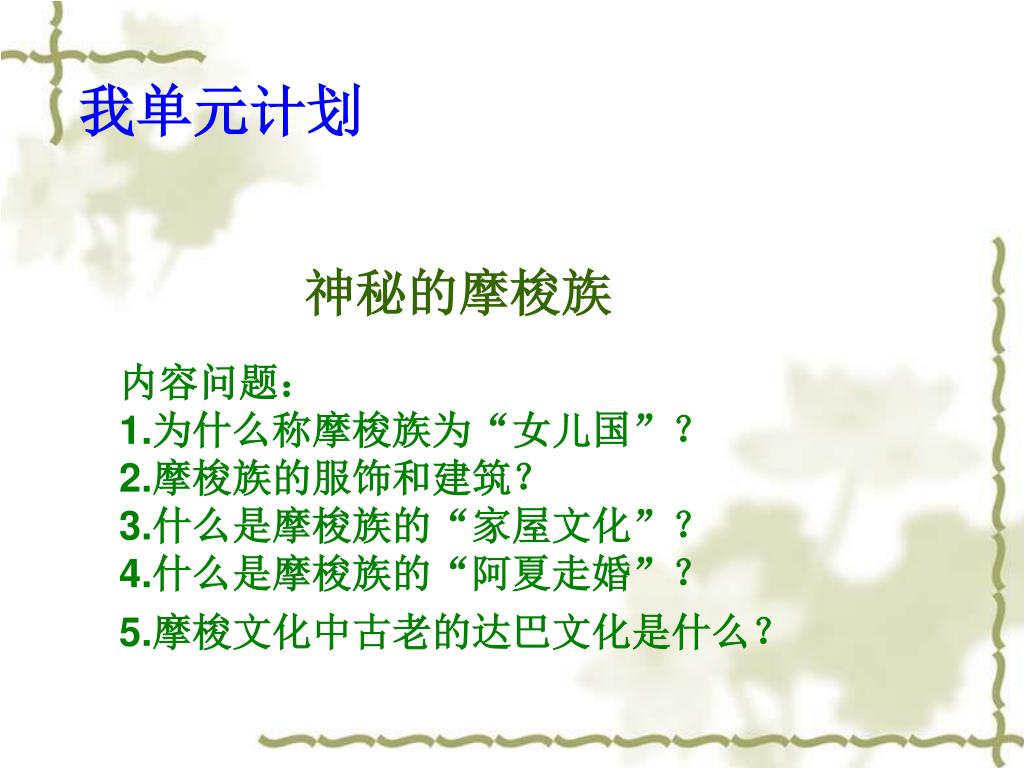 我单元计划

神秘的摩梭族

内容问题：
1.为什么称摩梭族为“女儿国”？
2.摩梭族的服饰和建筑？
3.什么是摩梭族的“家屋文化”？
4.什么是摩梭族的“阿夏走婚”？
5.摩梭文化中古老的达巴文化是什么？